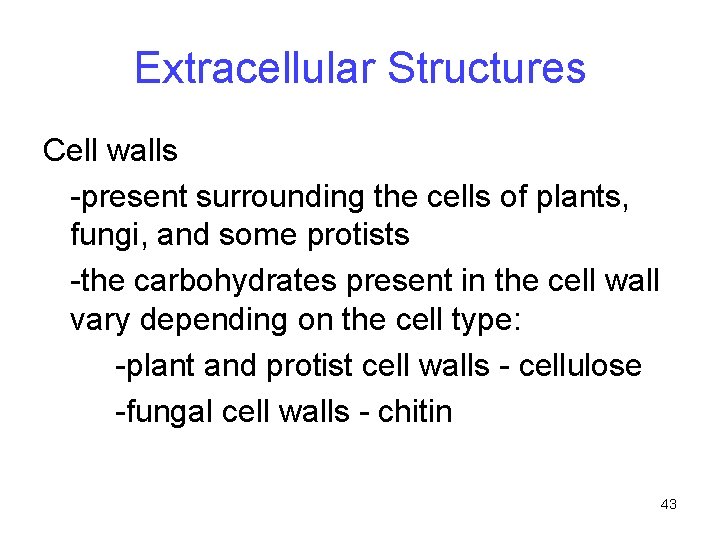 Extracellular Structures

Cell walls

-present surrounding the cells of plants, fungi, and some protists

-the carbohydrates present in the cell wall vary depending on the cell type:

-plant and protist cell walls - cellulose

-fungal cell walls - chitin

43